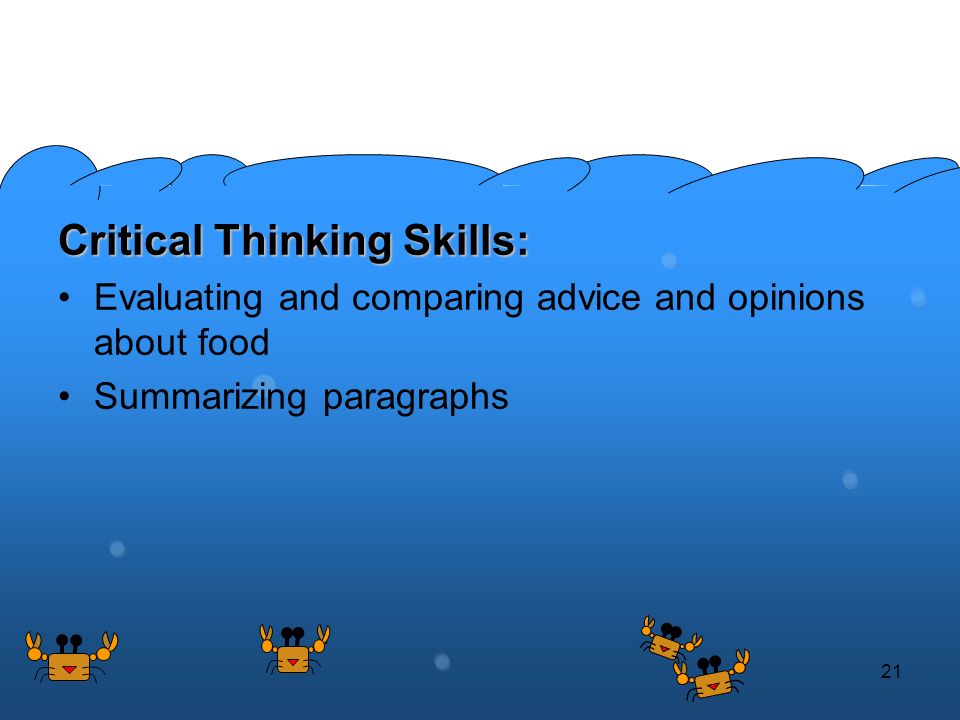 Critical Thinking Skills:

• Evaluating and comparing advice and opinions about food

• Summarizing paragraphs

21